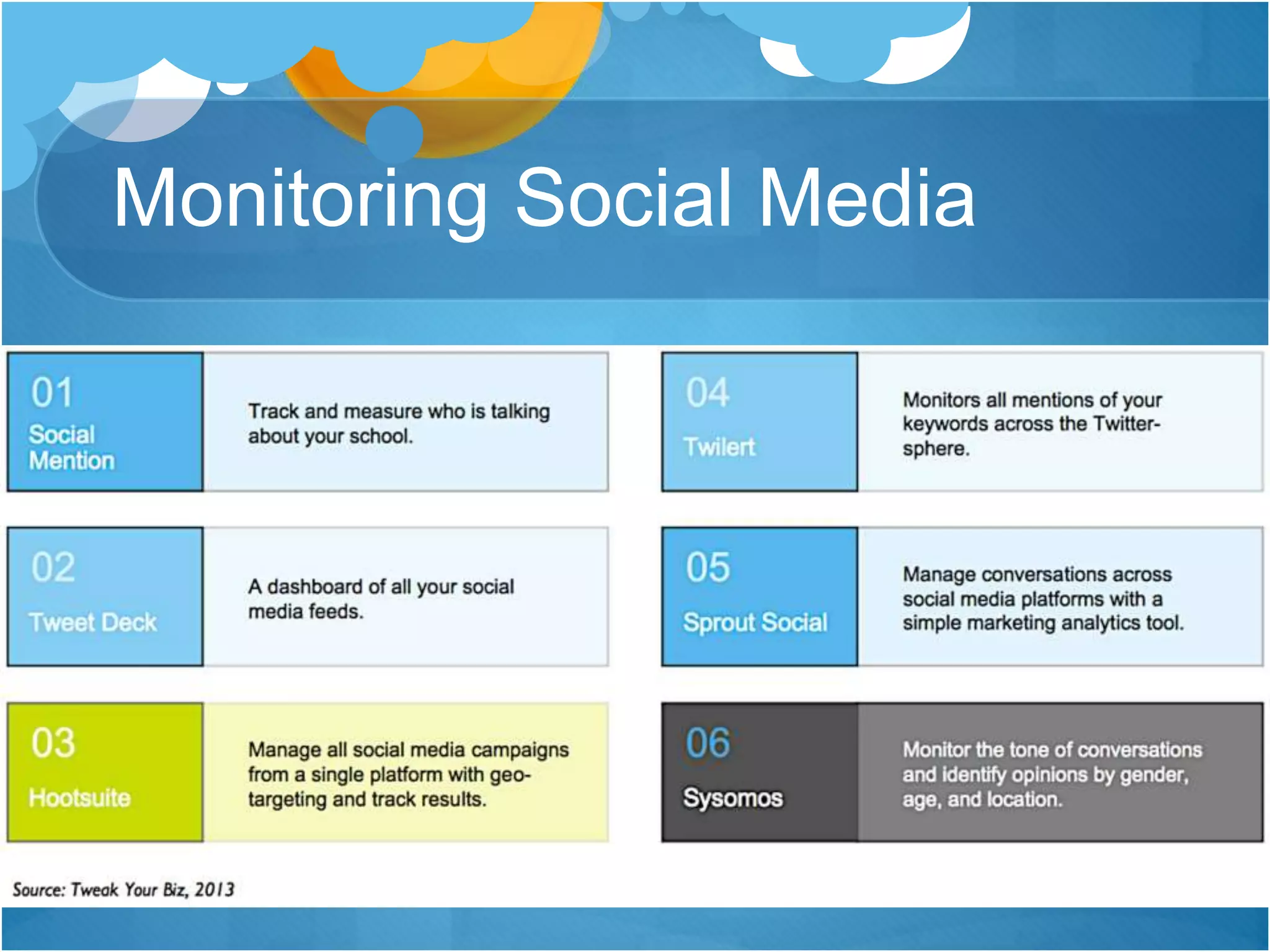 Monitoring Social Media

01
Social Mention

Track and measure who is talking about your school.

02
Tweet Deck

A dashboard of all your social media feeds.

03
Hootsuite

Manage all social media campaigns from a single platform with geo-targeting and track results.

04
Twilert

Monitors all mentions of your keywords across the Twitter-sphere.

05
Sprout Social

Manage conversations across social media platforms with a simple marketing analytics tool.

06
Sysomos

Monitor the tone of conversations and identify opinions by gender, age, and location.

Source: Tweak Your Biz, 2013